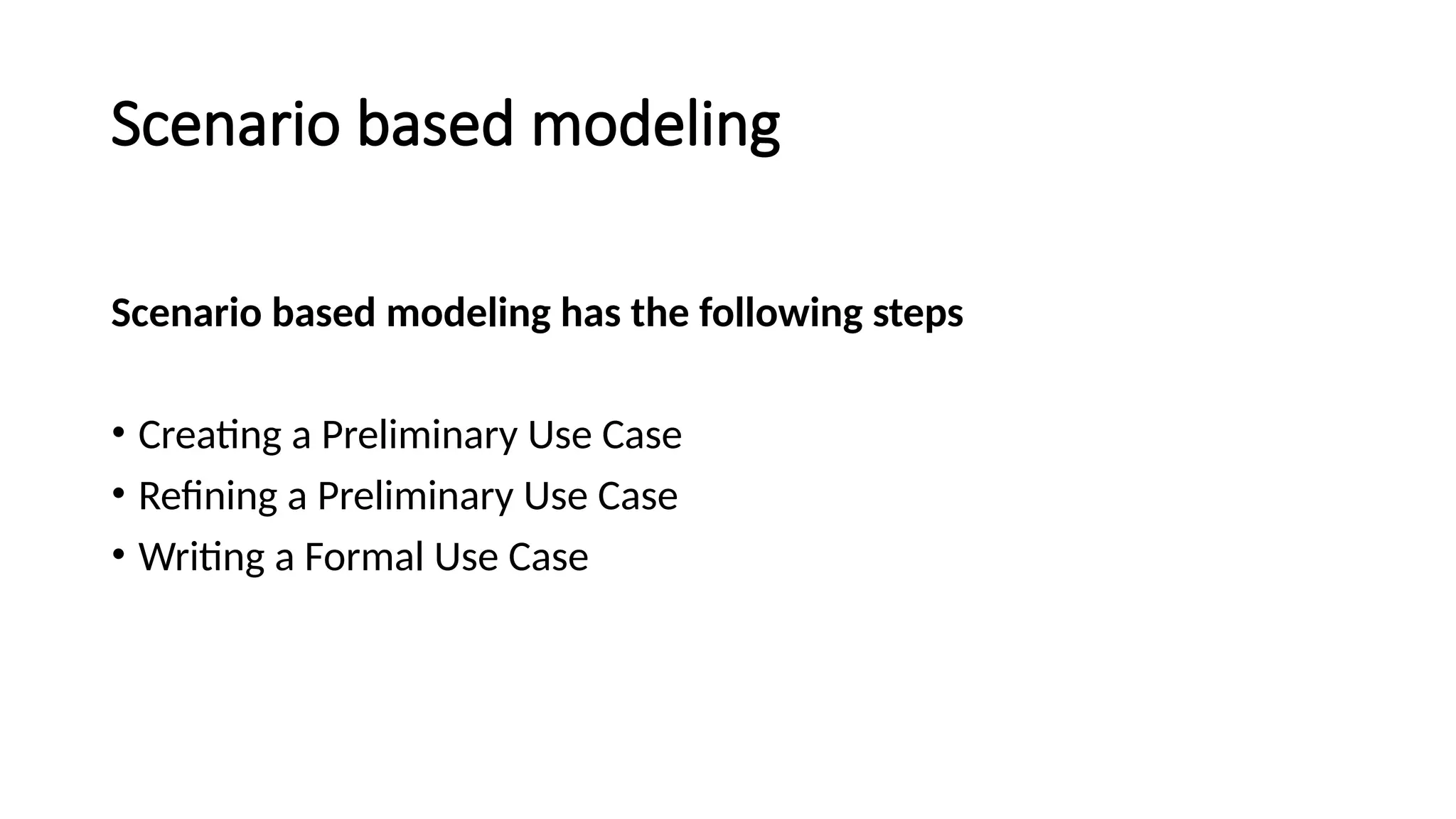 Scenario based modeling

Scenario based modeling has the following steps

• Creating a Preliminary Use Case
• Refining a Preliminary Use Case
• Writing a Formal Use Case